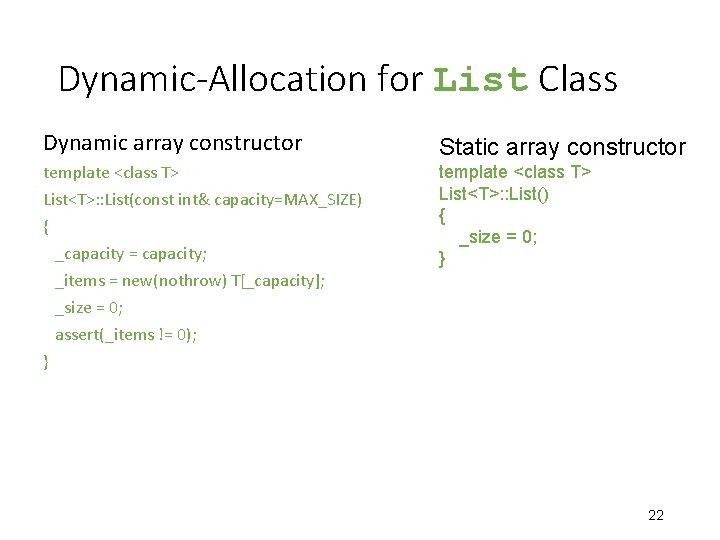 Dynamic-Allocation for List Class

Dynamic array constructor

template <class T>
List<T>::List(const int& capacity=MAX_SIZE)
{
_capacity = capacity;
_items = new(nothrow) T[_capacity];
_size = 0;
assert(_items != 0);
}

Static array constructor

template <class T>
List<T>::List()
{
_size = 0;
}

22